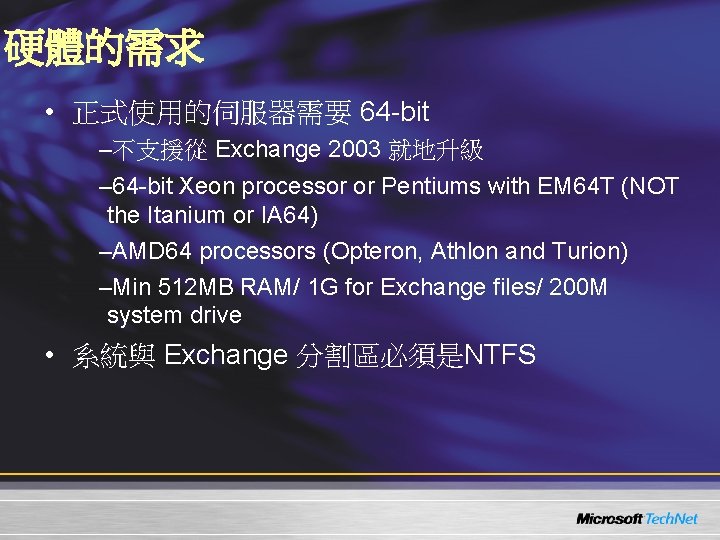 硬體的需求

• 正式使用的伺服器需要 64-bit

–不支援從 Exchange 2003 就地升級

–64-bit Xeon processor or Pentiums with EM64T (NOT the Itanium or IA64)

–AMD64 processors (Opteron, Athlon and Turion)

–Min 512MB RAM/ 1G for Exchange files/ 200M system drive

• 系統與 Exchange 分割區必須是NTFS

Microsoft TechNet